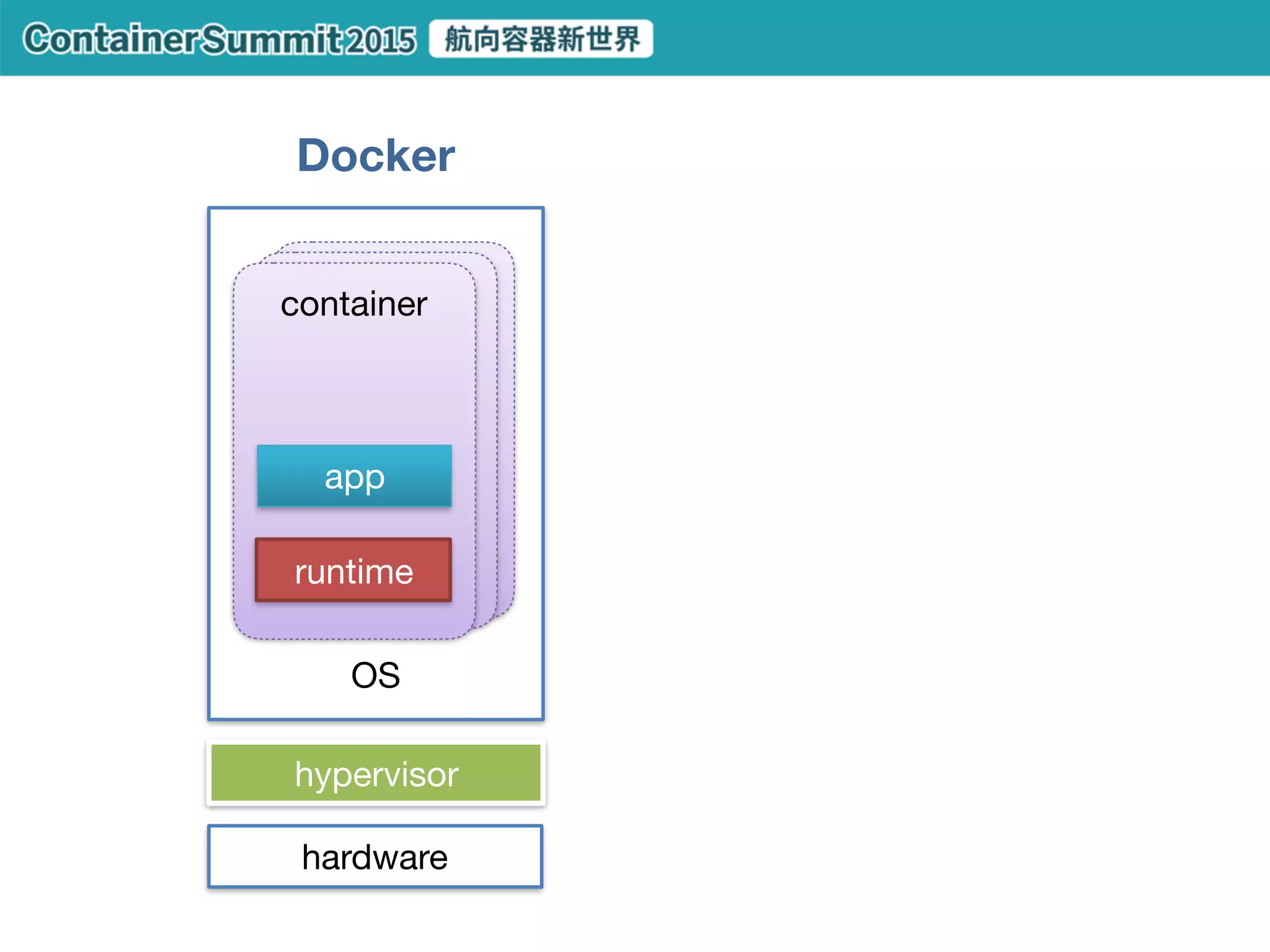 ContainerSummit2015 航向容器新世界

Docker

container

app

runtime

OS

hypervisor

hardware